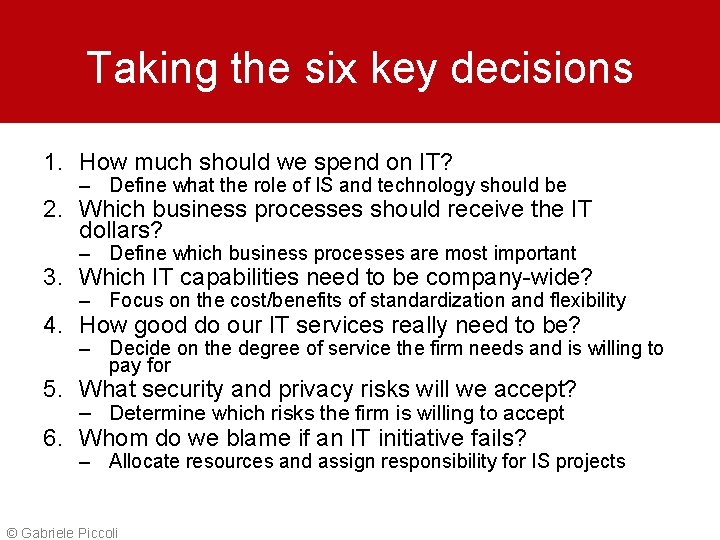 Taking the six key decisions

1. How much should we spend on IT?
   – Define what the role of IS and technology should be
2. Which business processes should receive the IT dollars?
   – Define which business processes are most important
3. Which IT capabilities need to be company-wide?
   – Focus on the cost/benefits of standardization and flexibility
4. How good do our IT services really need to be?
   – Decide on the degree of service the firm needs and is willing to pay for
5. What security and privacy risks will we accept?
   – Determine which risks the firm is willing to accept
6. Whom do we blame if an IT initiative fails?
   – Allocate resources and assign responsibility for IS projects

© Gabriele Piccoli